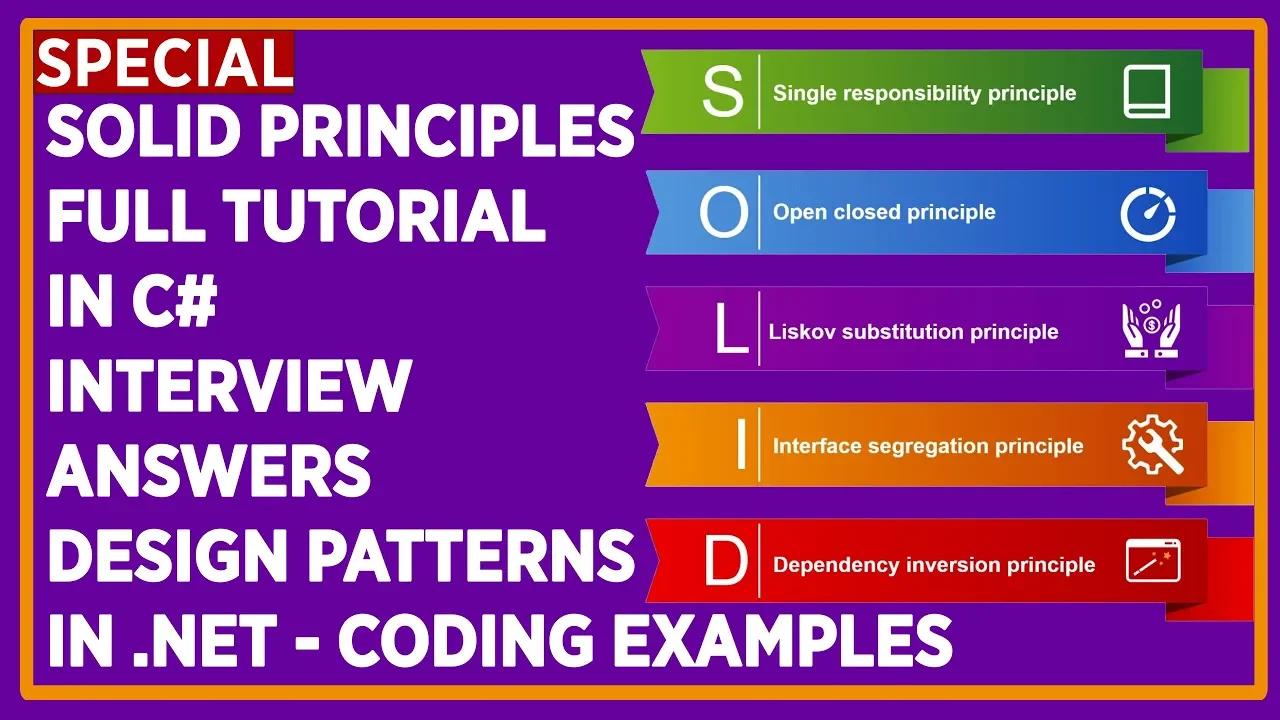 SPECIAL
SOLID PRINCIPLES
FULL TUTORIAL
IN C#
INTERVIEW
ANSWERS
DESIGN PATTERNS
IN .NET - CODING EXAMPLES

S Single responsibility principle

O Open closed principle

L Liskov substitution principle

I Interface segregation principle

D Dependency inversion principle